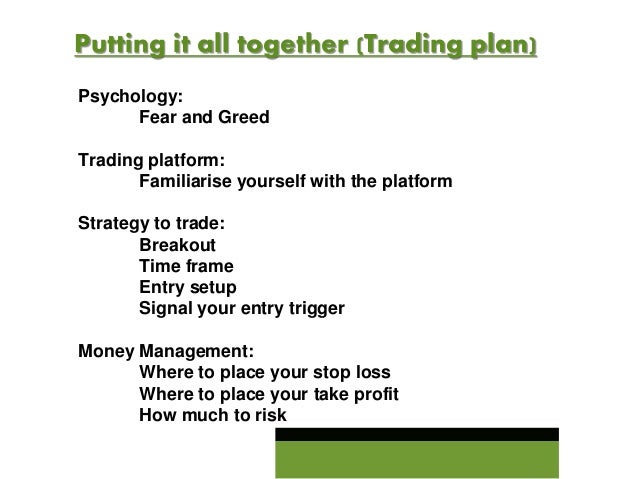 Putting it all together (Trading plan)

Psychology:
Fear and Greed

Trading platform:
Familiarise yourself with the platform

Strategy to trade:
Breakout
Time frame
Entry setup
Signal your entry trigger

Money Management:
Where to place your stop loss
Where to place your take profit
How much to risk